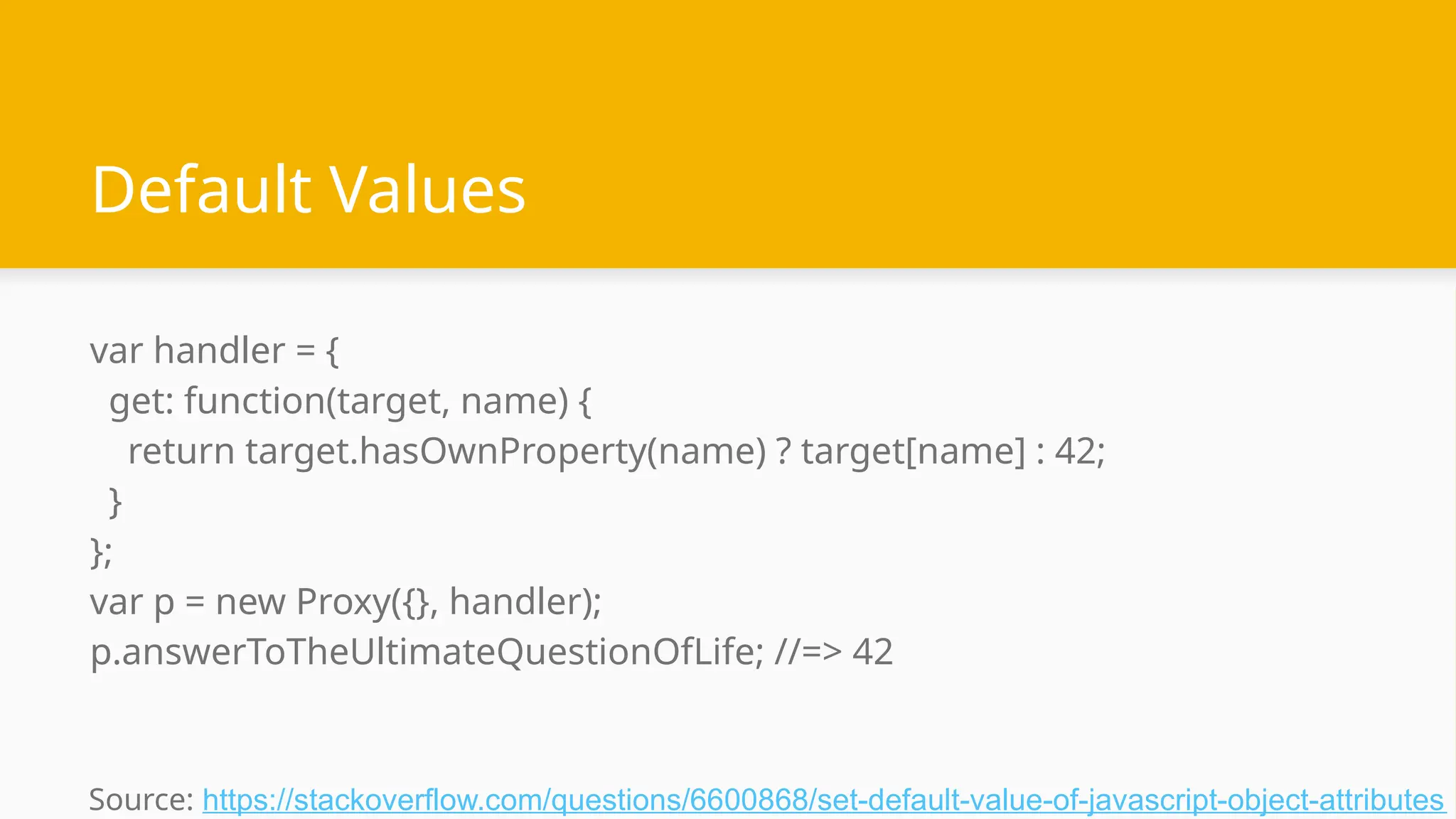 Default Values

var handler = {
  get: function(target, name) {
    return target.hasOwnProperty(name) ? target[name] : 42;
  }
};
var p = new Proxy({}, handler);
p.answerToTheUltimateQuestionOfLife; //=> 42

Source: https://stackoverflow.com/questions/6600868/set-default-value-of-javascript-object-attributes